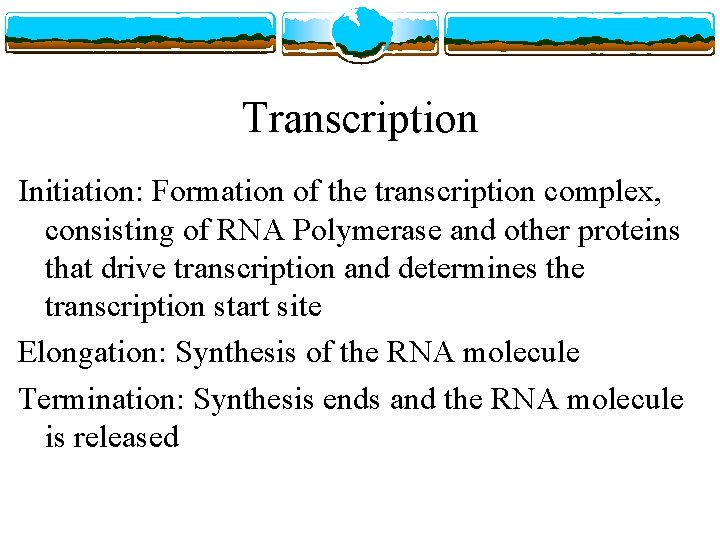 Transcription

Initiation: Formation of the transcription complex, consisting of RNA Polymerase and other proteins that drive transcription and determines the transcription start site

Elongation: Synthesis of the RNA molecule

Termination: Synthesis ends and the RNA molecule is released